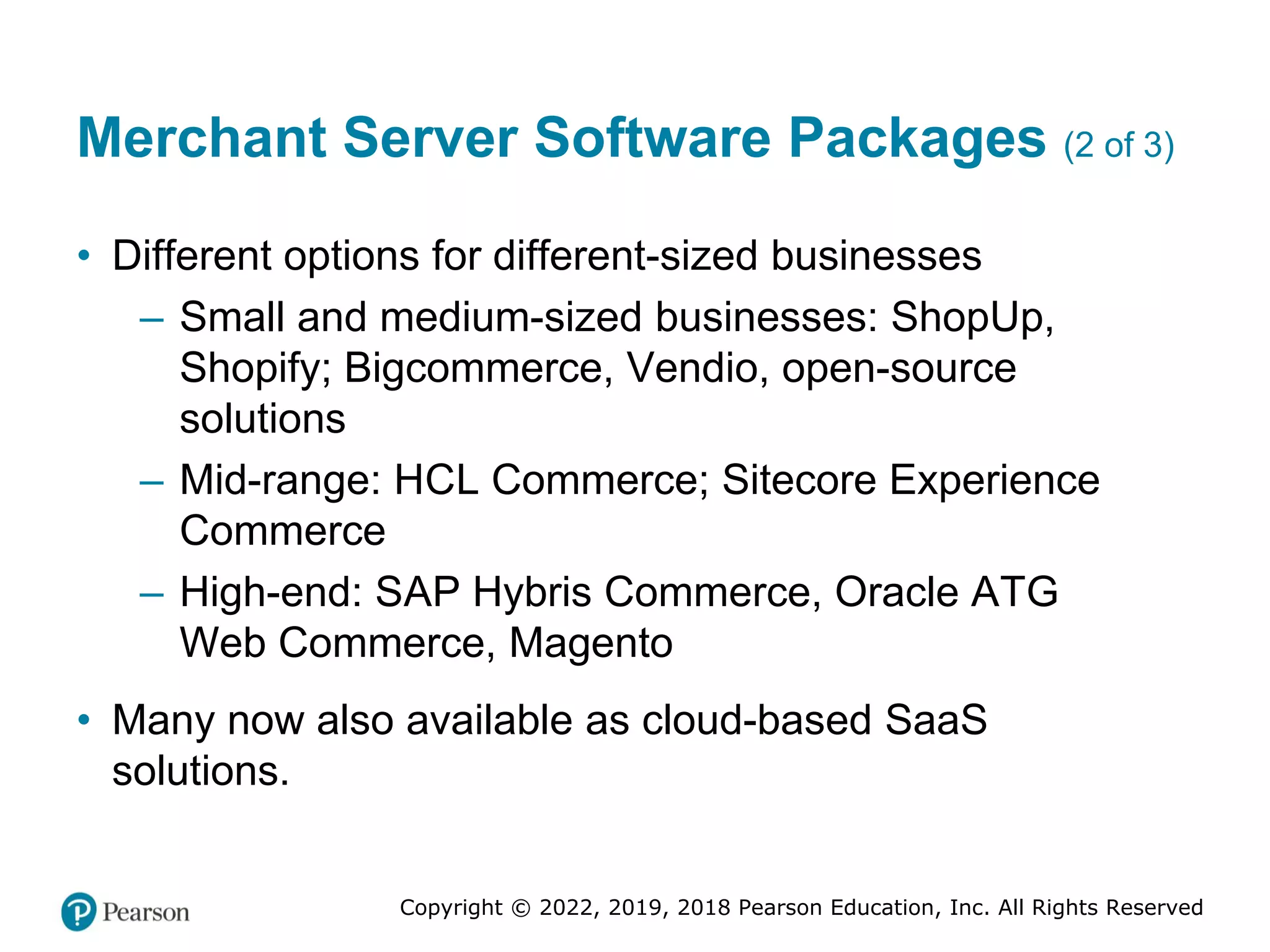 Merchant Server Software Packages (2 of 3)

• Different options for different-sized businesses
– Small and medium-sized businesses: ShopUp, Shopify; Bigcommerce, Vendio, open-source solutions
– Mid-range: HCL Commerce; Sitecore Experience Commerce
– High-end: SAP Hybris Commerce, Oracle ATG Web Commerce, Magento

• Many now also available as cloud-based SaaS solutions.

Pearson

Copyright © 2022, 2019, 2018 Pearson Education, Inc. All Rights Reserved